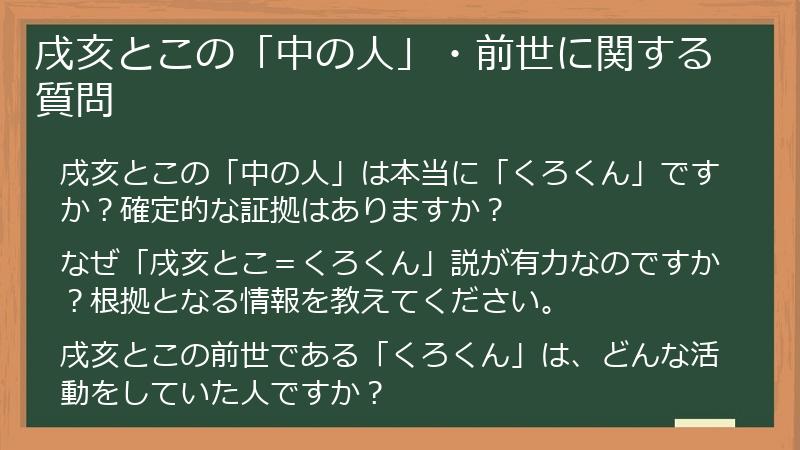 戌亥とこの「中の人」・前世に関する質問

戌亥とこの「中の人」は本当に「くろくん」ですか？確定的な証拠はありますか？

なぜ「戌亥とこ＝くろくん」説が有力なのですか？根拠となる情報を教えてください。

戌亥とこの前世である「くろくん」は、どんな活動をしていた人ですか？